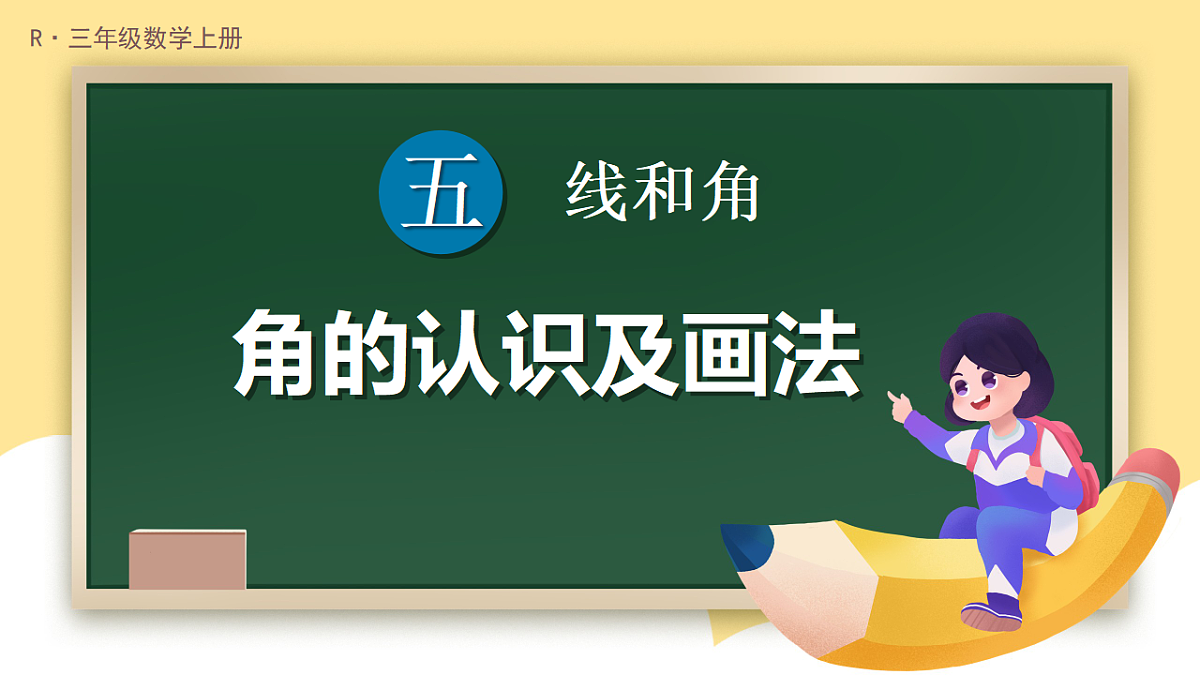 R · 三年级数学上册

五 线和角

角的认识及画法